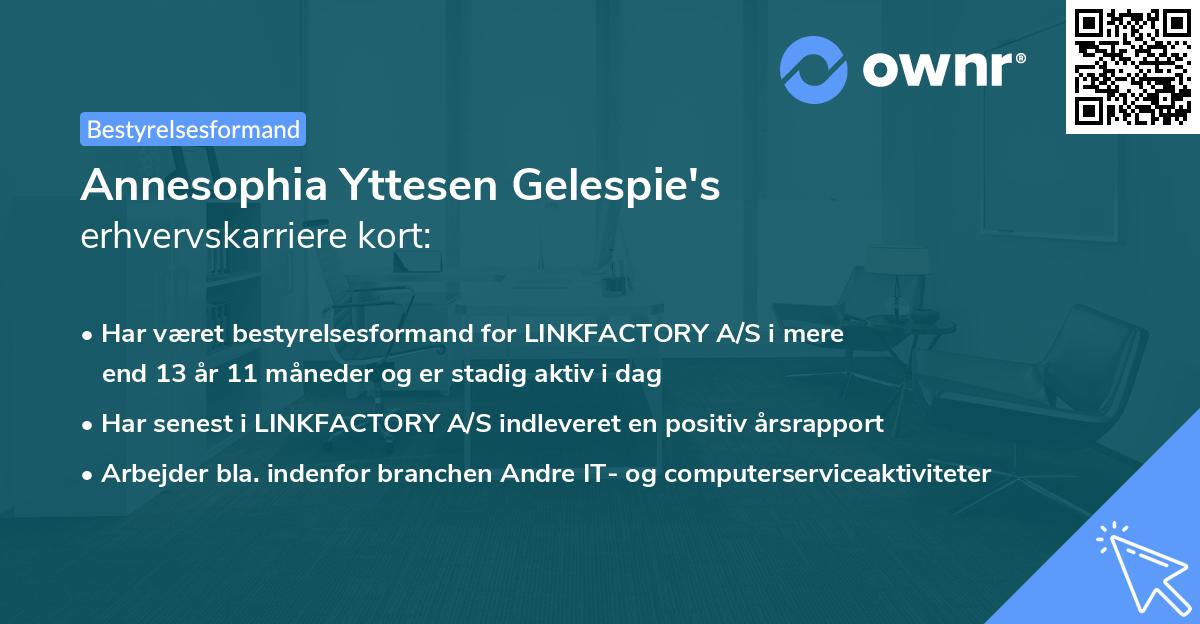 ownr®

Bestyrelsesformand

Annesophia Yttesen Gelespie's
erhvervskarriere kort:

• Har været bestyrelsesformand for LINKFACTORY A/S i mere end 13 år 11 måneder og er stadig aktiv i dag

• Har senest i LINKFACTORY A/S indleveret en positiv årsrapport

• Arbejder bla. indenfor branchen Andre IT- og computerserviceaktiviteter